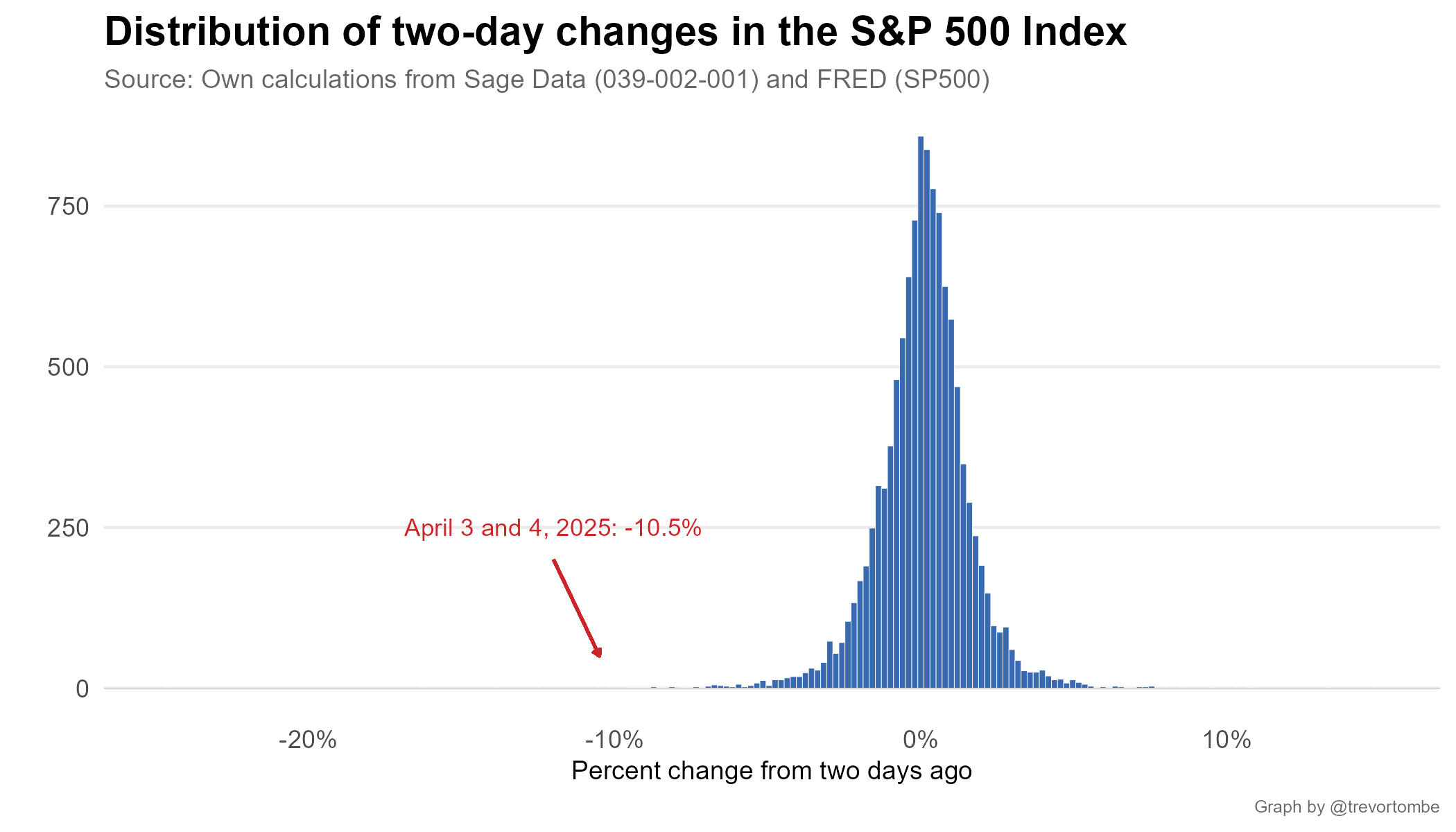 Distribution of two-day changes in the S&P 500 Index

Source: Own calculations from Sage Data (039-002-001) and FRED (SP500)

750
500
250
0

April 3 and 4, 2025: -10.5%

-20%
-10%
0%
10%

Percent change from two days ago

Graph by @trevortombe